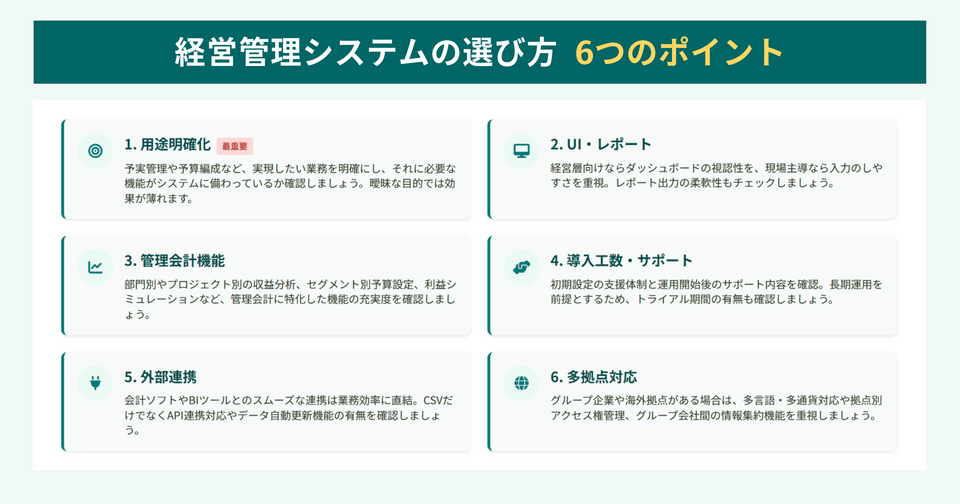 経営管理システムの選び方 6つのポイント

1. 用途明確化 最重要

予実管理や予算編成など、実現したい業務を明確にし、それに必要な機能がシステムに備わっているか確認しましょう。曖昧な目的では効果が薄れます。

2. UI・レポート

経営層向けならダッシュボードの視認性を、現場主導なら入力のしやすさを重視。レポート出力の柔軟性もチェックしましょう。

3. 管理会計機能

部門別やプロジェクト別の収益分析、セグメント別予算設定、利益シミュレーションなど、管理会計に特化した機能の充実度を確認しましょう。

4. 導入工数・サポート

初期設定の支援体制と運用開始後のサポート内容を確認。長期運用を前提とするため、トライアル期間の有無も確認しましょう。

5. 外部連携

会計ソフトやBIツールとのスムーズな連携は業務効率に直結。CSVだけでなくAPI連携対応やデータ自動更新機能の有無を確認しましょう。

6. 多拠点対応

グループ企業や海外拠点がある場合は、多言語・多通貨対応や拠点別アクセス権管理、グループ会社間の情報集約機能を重視しましょう。